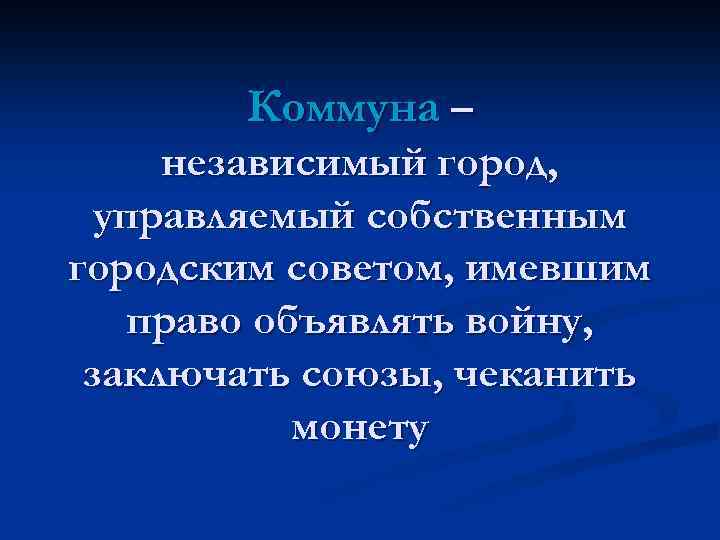 Коммуна – независимый город, управляемый собственным городским советом, имевшим право объявлять войну, заключать союзы, чеканить монету